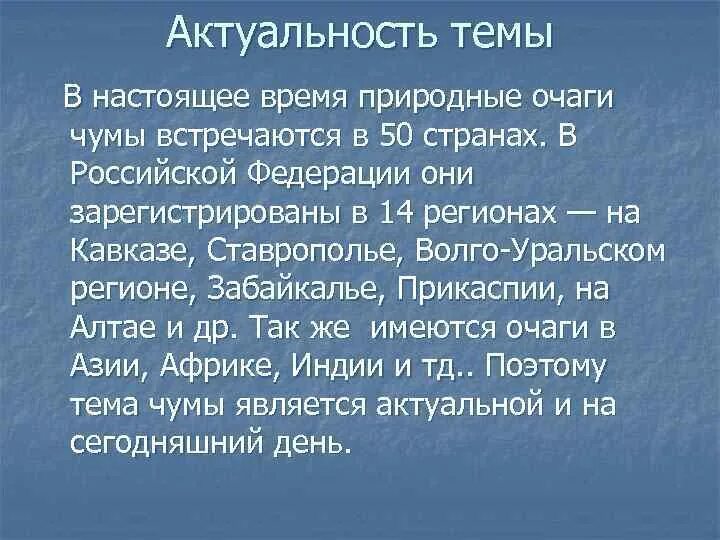 Актуальность темы

В настоящее время природные очаги чумы встречаются в 50 странах. В Российской Федерации они зарегистрированы в 14 регионах — на Кавказе, Ставрополье, Волго-Уральском регионе, Забайкалье, Прикаспии, на Алтае и др. Так же имеются очаги в Азии, Африке, Индии и тд.. Поэтому тема чумы является актуальной и на сегодняшний день.